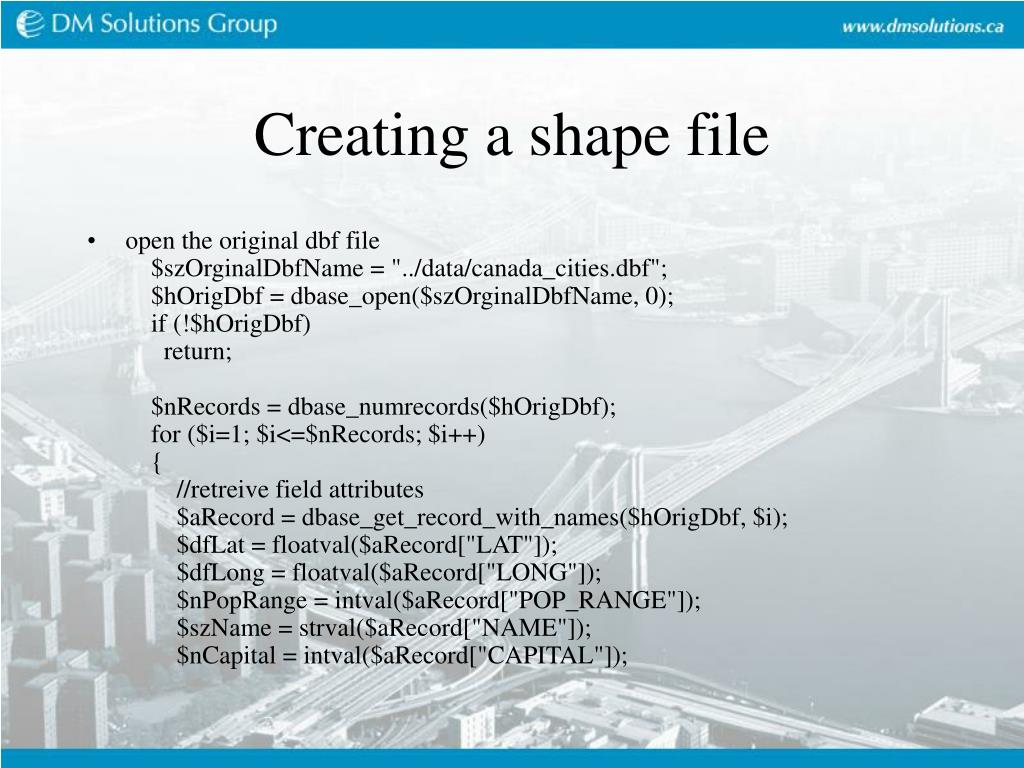 DM Solutions Group
www.dmsolutions.ca

Creating a shape file

• open the original dbf file
$szOrginalDbfName = "../data/canada_cities.dbf";
$hOrigDbf = dbase_open($szOrginalDbfName, 0);
if (!$hOrigDbf)
return;

$nRecords = dbase_numrecords($hOrigDbf);
for ($i=1; $i<=$nRecords; $i++)
{
//retreive field attributes
$aRecord = dbase_get_record_with_names($hOrigDbf, $i);
$dfLat = floatval($aRecord["LAT"]);
$dfLong = floatval($aRecord["LONG"]);
$nPopRange = intval($aRecord["POP_RANGE"]);
$szName = strval($aRecord["NAME"]);
$nCapital = intval($aRecord["CAPITAL"]);